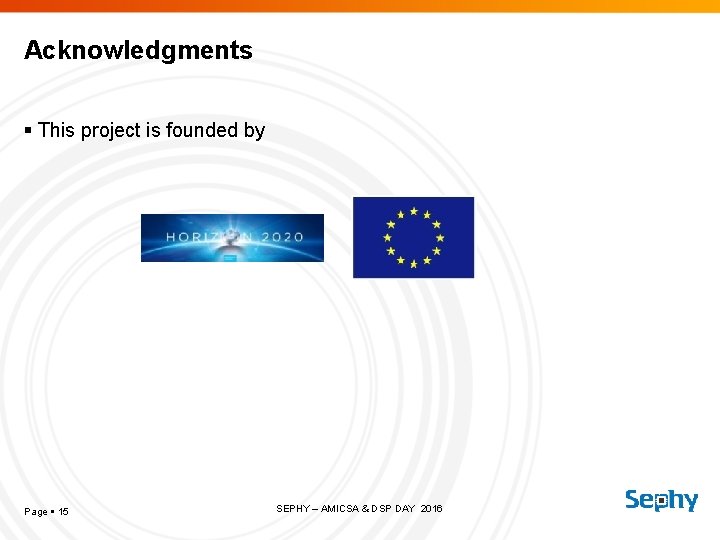 Acknowledgments

▪ This project is founded by

HORIZON 2020

Page ▪ 15

SEPHY – AMICSA & DSP DAY 2016

Sephy